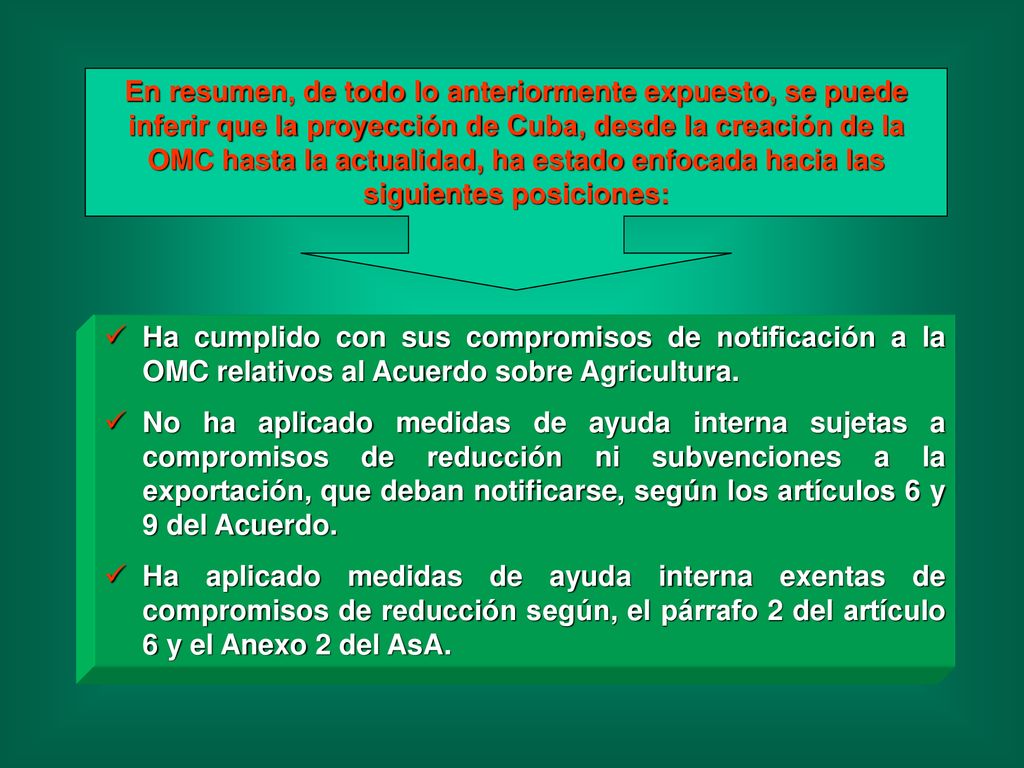 En resumen, de todo lo anteriormente expuesto, se puede inferir que la proyección de Cuba, desde la creación de la OMC hasta la actualidad, ha estado enfocada hacia las siguientes posiciones:

✓ Ha cumplido con sus compromisos de notificación a la OMC relativos al Acuerdo sobre Agricultura.

✓ No ha aplicado medidas de ayuda interna sujetas a compromisos de reducción ni subvenciones a la exportación, que deban notificarse, según los artículos 6 y 9 del Acuerdo.

✓ Ha aplicado medidas de ayuda interna exentas de compromisos de reducción según, el párrafo 2 del artículo 6 y el Anexo 2 del AsA.